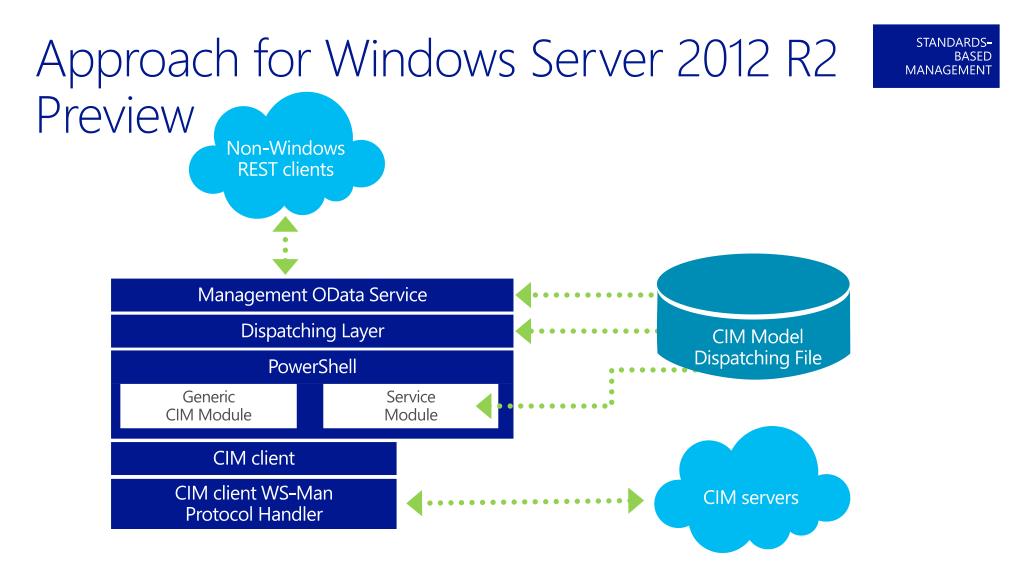 Approach for Windows Server 2012 R2 Preview

STANDARDS-BASED MANAGEMENT

Non-Windows REST clients

Management OData Service

Dispatching Layer

PowerShell

Generic CIM Module

Service Module

CIM client

CIM client WS-Man Protocol Handler

CIM Model Dispatching File

CIM servers